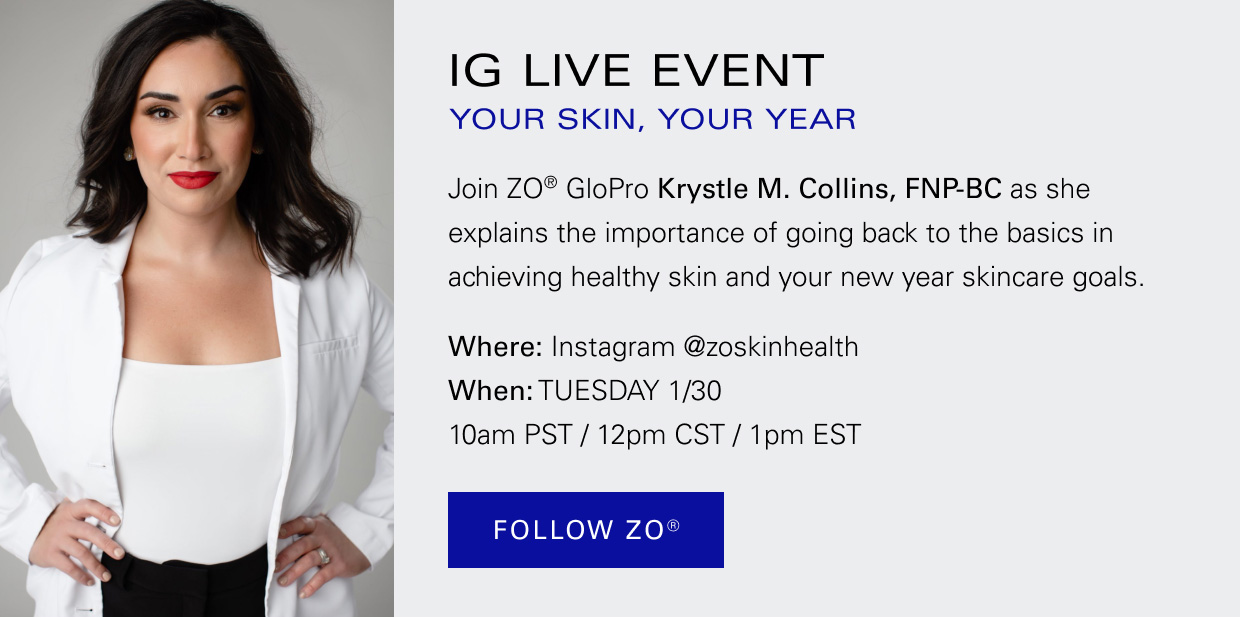 IG LIVE EVENT
YOUR SKIN, YOUR YEAR

Join ZO® GloPro Krystle M. Collins, FNP-BC as she explains the importance of going back to the basics in achieving healthy skin and your new year skincare goals.

Where: Instagram @zoskinhealth
When: TUESDAY 1/30
10am PST / 12pm CST / 1pm EST

FOLLOW ZO®